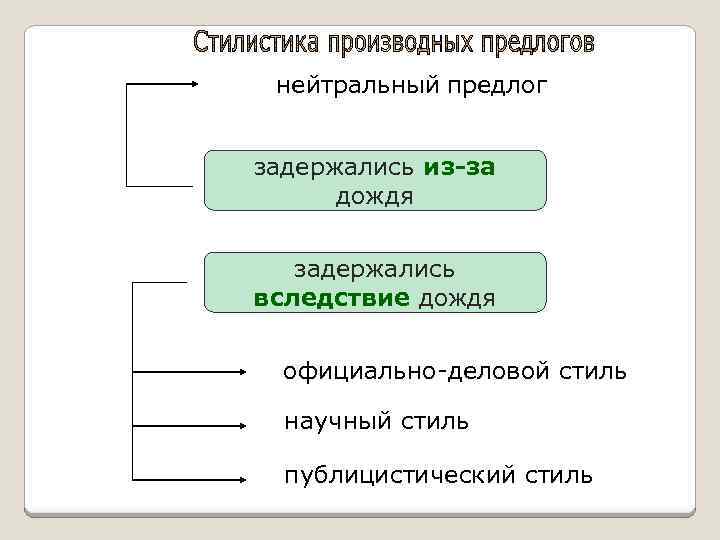 Стилистика производных предлогов

нейтральный предлог

задержались из-за дождя

задержались вследствие дождя

официально-деловой стиль

научный стиль

публицистический стиль